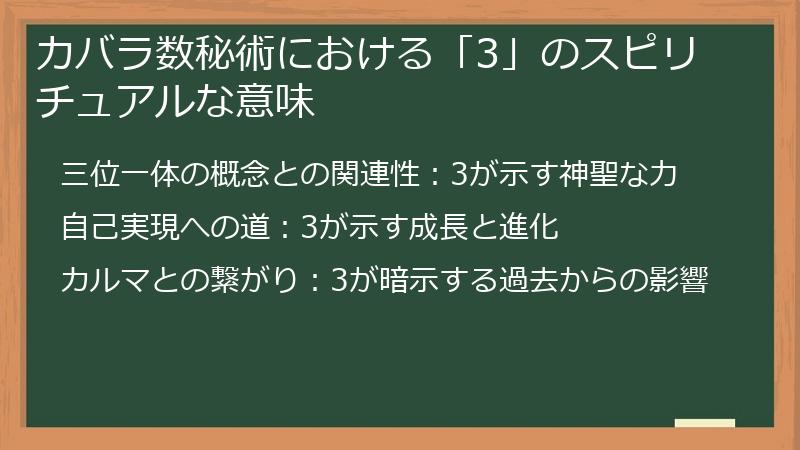 カバラ数秘術における「3」のスピリチュアルな意味

三位一体の概念との関連性：3が示す神聖な力

自己実現への道：3が示す成長と進化

カルマとの繋がり：3が暗示する過去からの影響